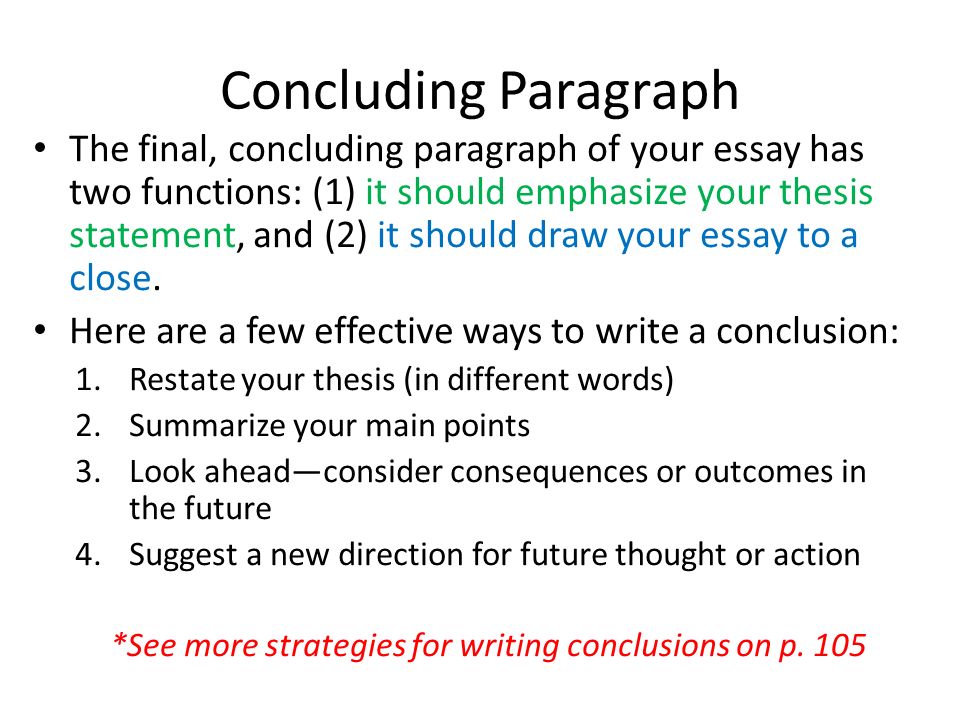 Concluding Paragraph

• The final, concluding paragraph of your essay has two functions: (1) it should emphasize your thesis statement, and (2) it should draw your essay to a close.

• Here are a few effective ways to write a conclusion:

1. Restate your thesis (in different words)
2. Summarize your main points
3. Look ahead—consider consequences or outcomes in the future
4. Suggest a new direction for future thought or action

*See more strategies for writing conclusions on p. 105